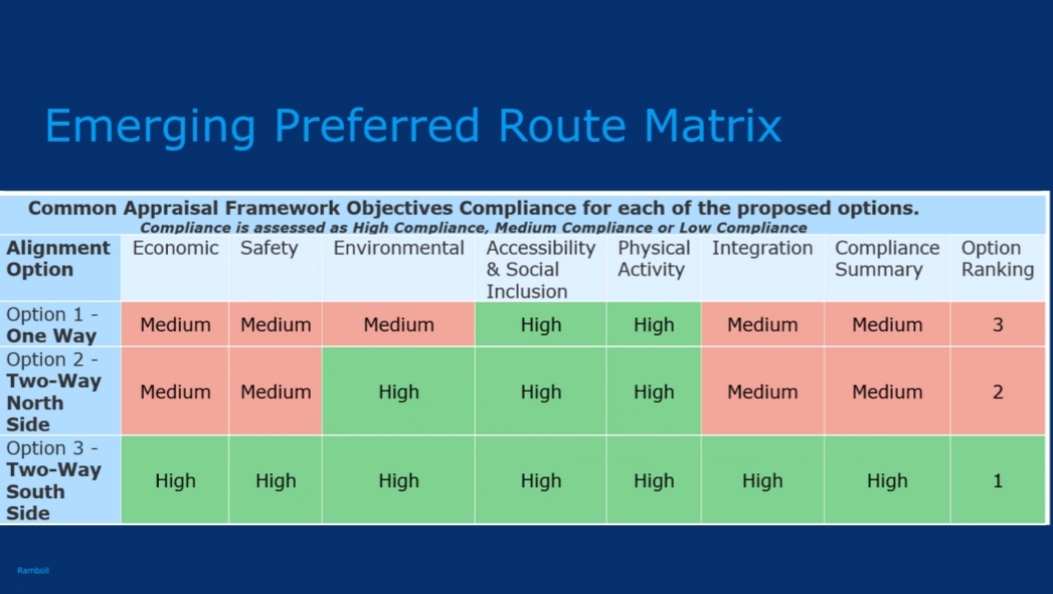 Emerging Preferred Route Matrix

Common Appraisal Framework Objectives Compliance for each of the proposed options.
Compliance is assessed as High Compliance, Medium Compliance or Low Compliance

| Alignment Option | Economic | Safety | Environmental | Accessibility & Social Inclusion | Physical Activity | Integration | Compliance Summary | Option Ranking |
|---|---|---|---|---|---|---|---|---|
| Option 1 - One Way | Medium | Medium | Medium | High | High | Medium | Medium | 3 |
| Option 2 - Two-Way North Side | Medium | Medium | High | High | High | Medium | Medium | 2 |
| Option 3 - Two-Way South Side | High | High | High | High | High | High | High | 1 |

Ramboll